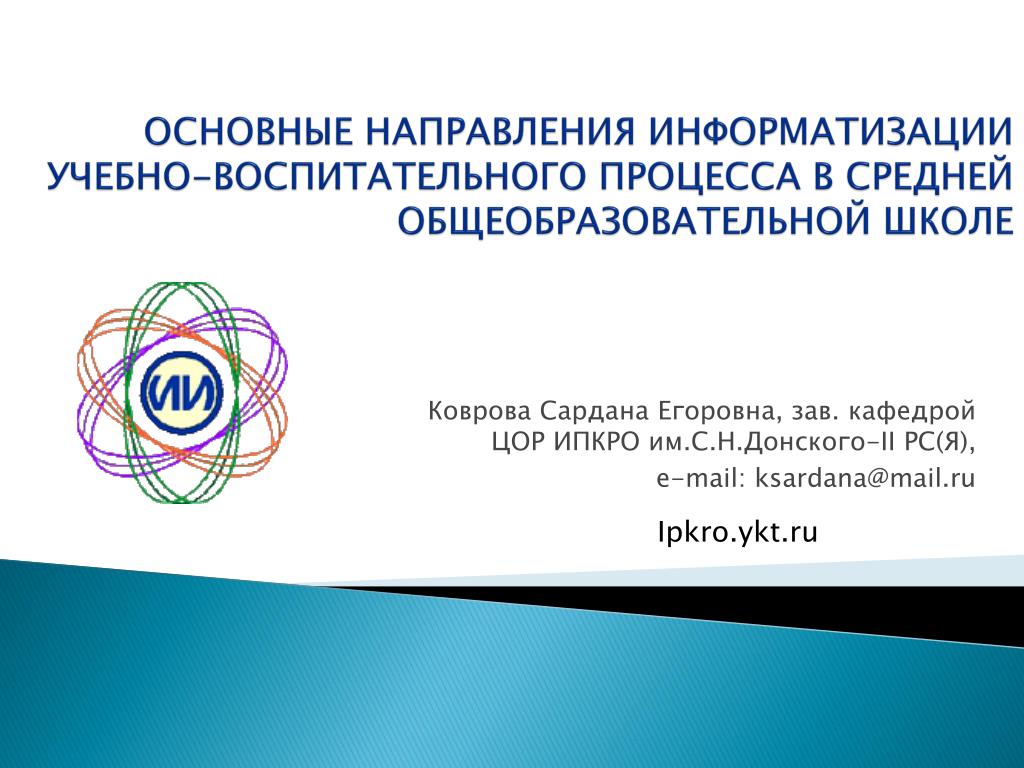 ОСНОВНЫЕ НАПРАВЛЕНИЯ ИНФОРМАТИЗАЦИИ УЧЕБНО-ВОСПИТАТЕЛЬНОГО ПРОЦЕССА В СРЕДНЕЙ ОБЩЕОБРАЗОВАТЕЛЬНОЙ ШКОЛЕ

ИИ

Коврова Сардана Егоровна, зав. кафедрой ЦОР ИПКРО им.С.Н.Донского-II РС(Я), e-mail: ksardana@mail.ru

Ipkro.ykt.ru